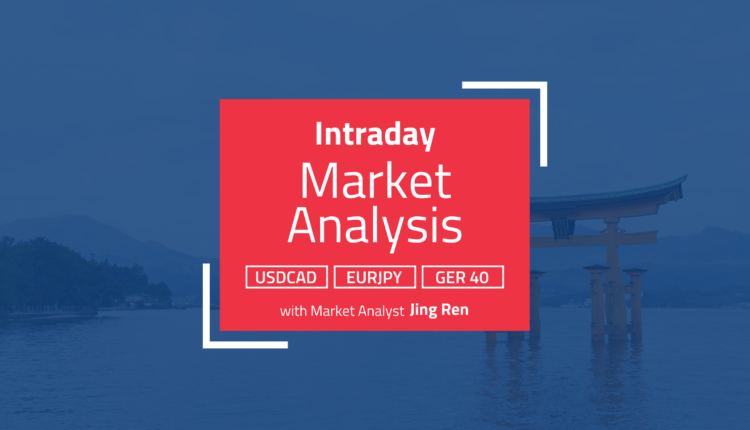 Intraday
Market Analysis

USDCAD EURJPY GER 40

with Market Analyst Jing Ren